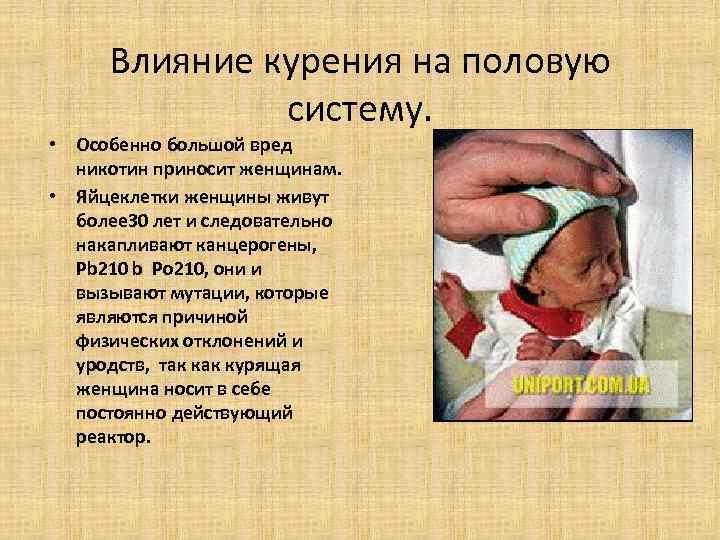 Влияние курения на половую систему.

• Особенно большой вред никотин приносит женщинам.

• Яйцеклетки женщины живут более30 лет и следовательно накапливают канцерогены, Pb210 b Po210, они и вызывают мутации, которые являются причиной физических отклонений и уродств, так как курящая женщина носит в себе постоянно действующий реактор.

UNIPORT.COM.UA